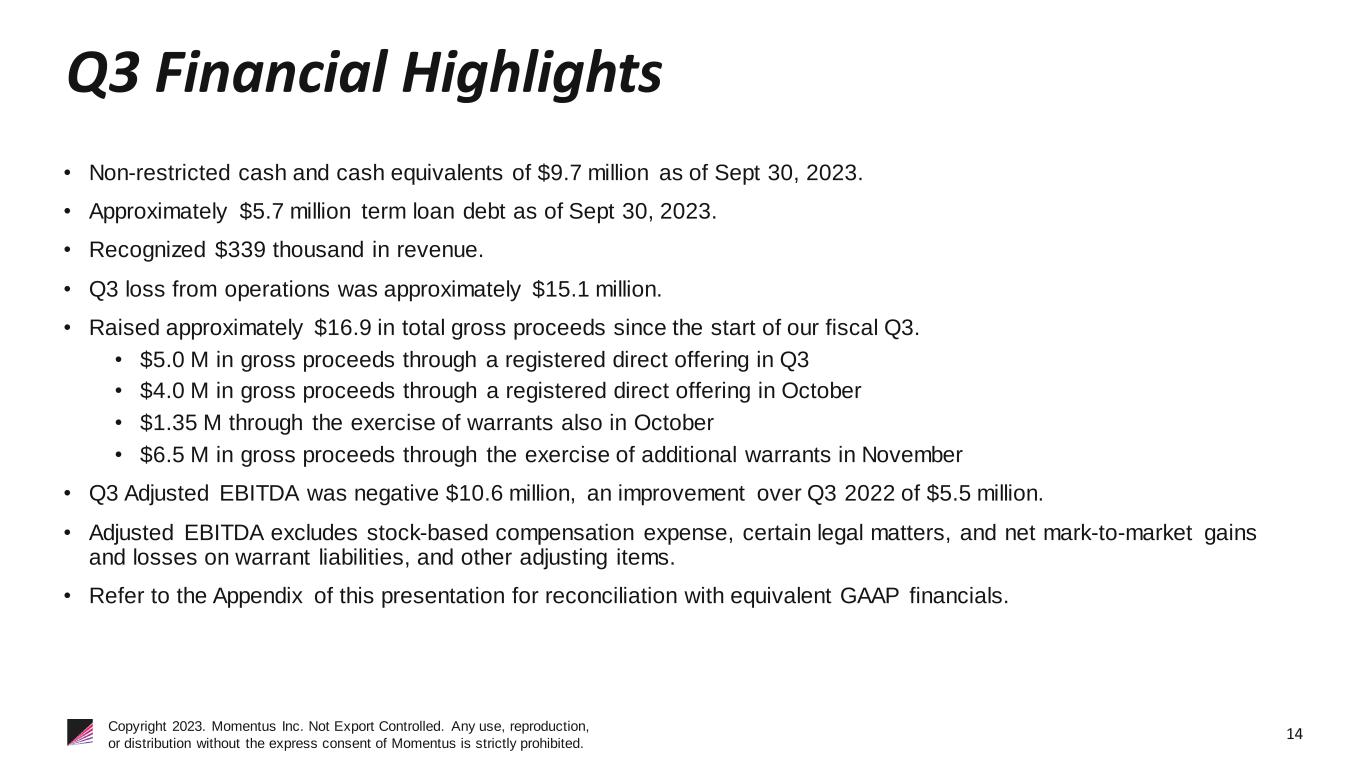 Q3 Financial Highlights

• Non-restricted cash and cash equivalents of \$9.7 million as of Sept 30, 2023.

• Approximately \$5.7 million term loan debt as of Sept 30, 2023.

• Recognized \$339 thousand in revenue.

• Q3 loss from operations was approximately \$15.1 million.

• Raised approximately \$16.9 in total gross proceeds since the start of our fiscal Q3.
  • \$5.0 M in gross proceeds through a registered direct offering in Q3
  • \$4.0 M in gross proceeds through a registered direct offering in October
  • \$1.35 M through the exercise of warrants also in October
  • \$6.5 M in gross proceeds through the exercise of additional warrants in November

• Q3 Adjusted EBITDA was negative \$10.6 million, an improvement over Q3 2022 of \$5.5 million.

• Adjusted EBITDA excludes stock-based compensation expense, certain legal matters, and net mark-to-market gains and losses on warrant liabilities, and other adjusting items.

• Refer to the Appendix of this presentation for reconciliation with equivalent GAAP financials.

Copyright 2023. Momentus Inc. Not Export Controlled. Any use, reproduction, or distribution without the express consent of Momentus is strictly prohibited.

14